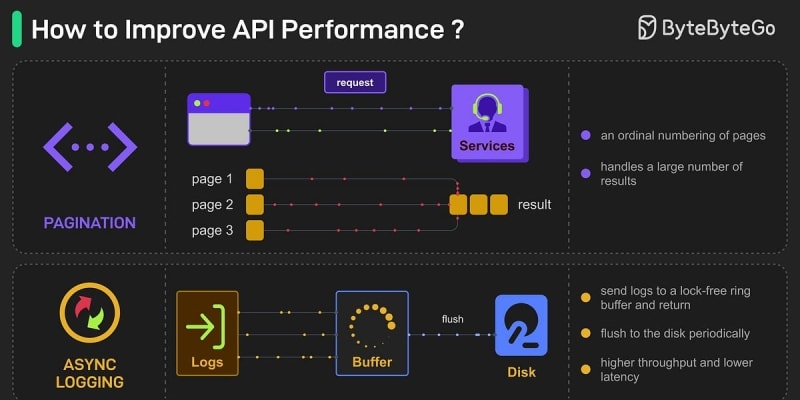 How to Improve API Performance ?

ByteByteGo

PAGINATION

request

Services

page 1

page 2

page 3

result

an ordinal numbering of pages

handles a large number of results

ASYNC LOGGING

Logs

Buffer

flush

Disk

send logs to a lock-free ring buffer and return

flush to the disk periodically

higher throughput and lower latency